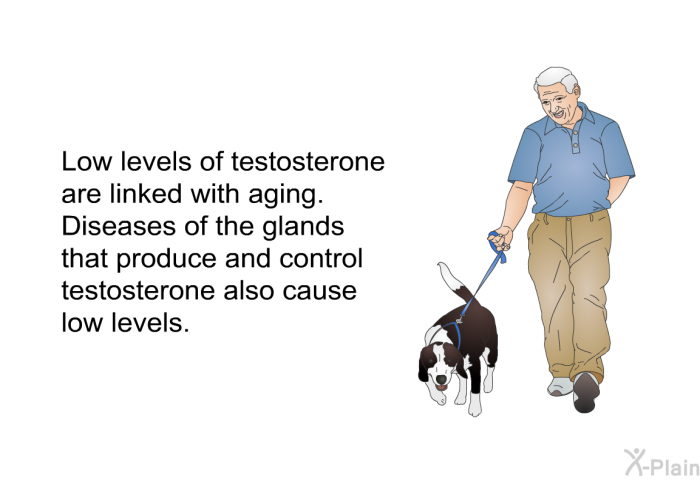 Low levels of testosterone are linked with aging. Diseases of the glands that produce and control testosterone also cause low levels.

X-Plain